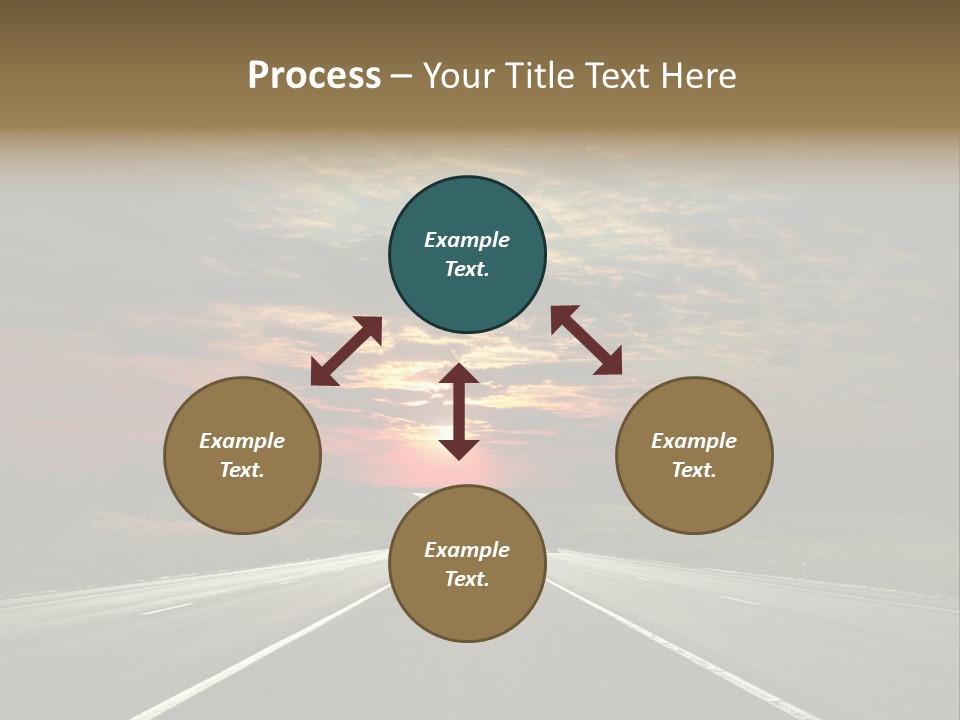 Process – Your Title Text Here

Example Text.

Example Text.

Example Text.

Example Text.